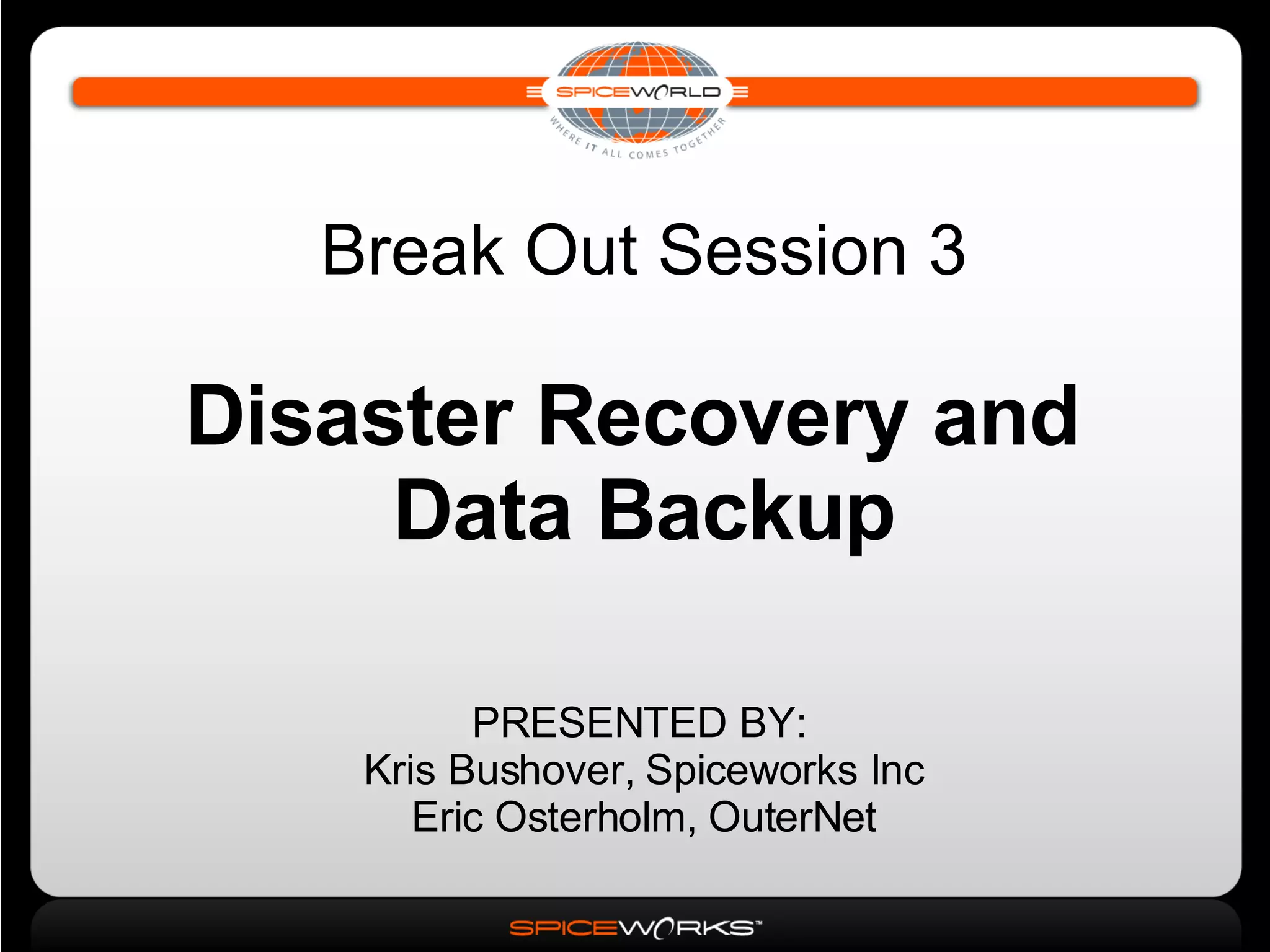 SPICEWORLD
WHERE IT ALL COMES TOGETHER

Break Out Session 3

Disaster Recovery and Data Backup

PRESENTED BY:
Kris Bushover, Spiceworks Inc
Eric Osterholm, OuterNet

SPICEWORKS™